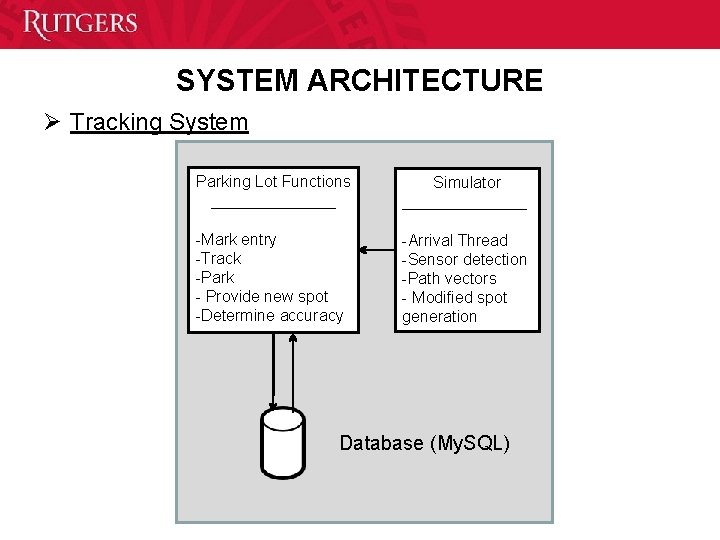 RUTGERS

SYSTEM ARCHITECTURE

➢ Tracking System

Parking Lot Functions

-Mark entry
-Track
-Park
- Provide new spot
-Determine accuracy

Simulator

-Arrival Thread
-Sensor detection
-Path vectors
- Modified spot generation

Database (MySQL)